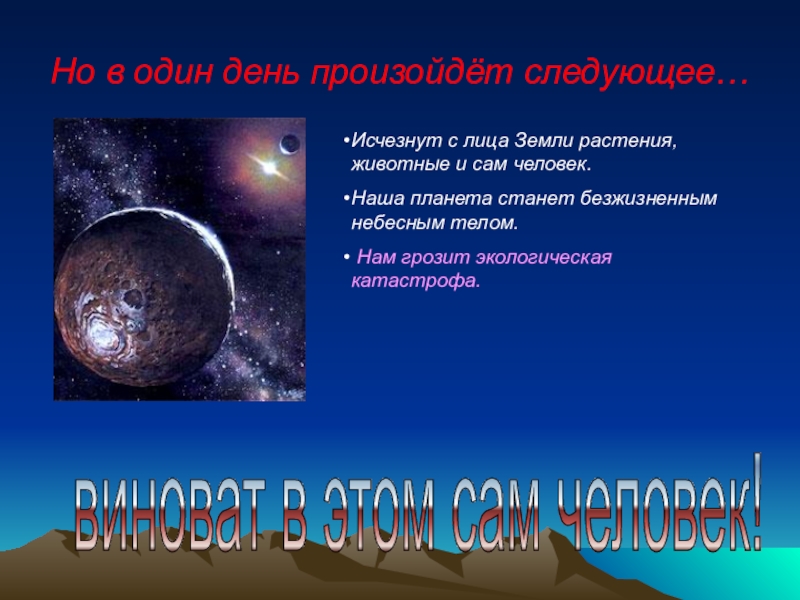 Но в один день произойдёт следующее…

•Исчезнут с лица Земли растения, животные и сам человек.

•Наша планета станет безжизненным небесным телом.

• Нам грозит экологическая катастрофа.

виноват в этом сам человек!